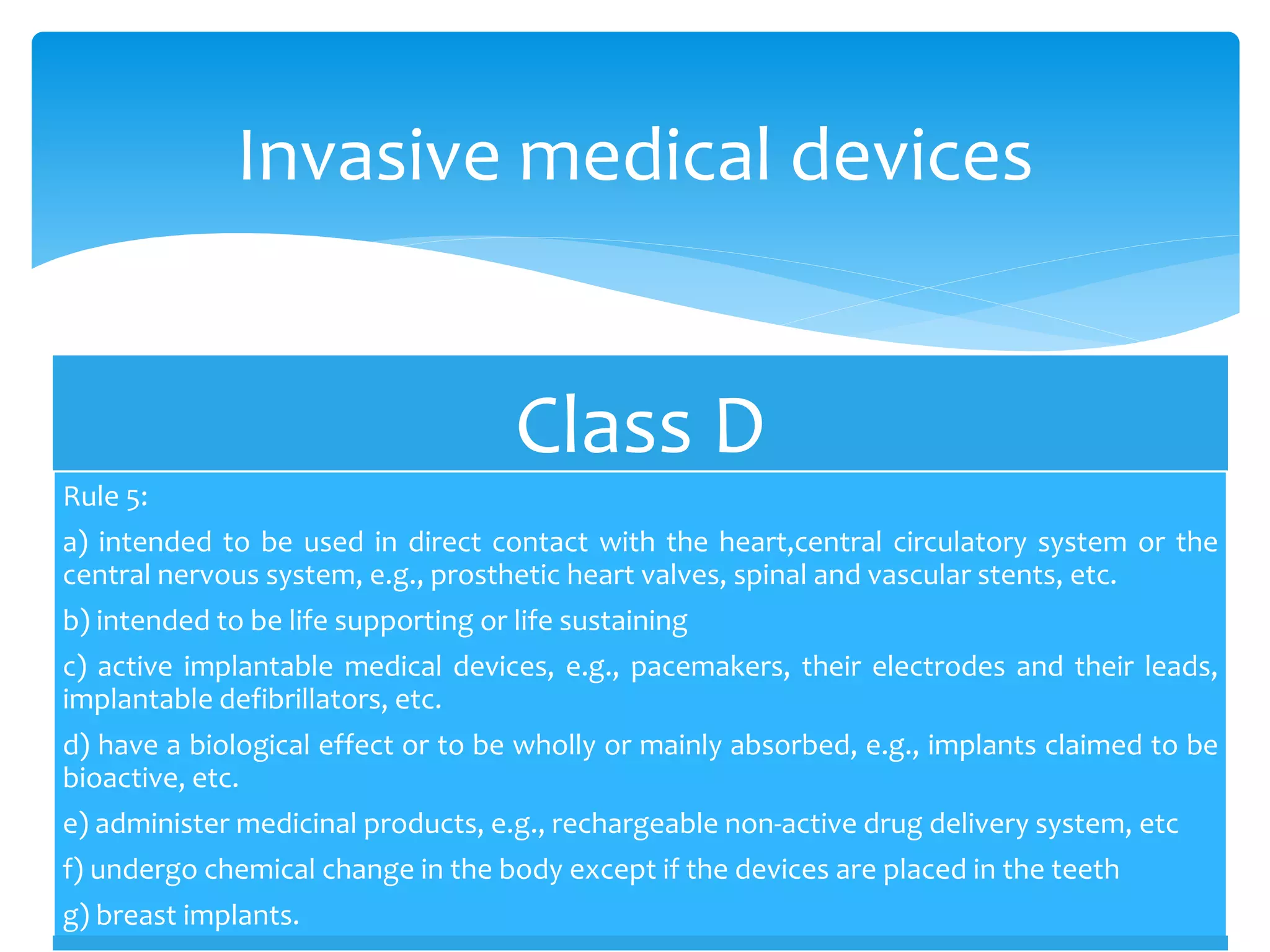 Invasive medical devices

Class D

Rule 5:

a) intended to be used in direct contact with the heart,central circulatory system or the central nervous system, e.g., prosthetic heart valves, spinal and vascular stents, etc.

b) intended to be life supporting or life sustaining

c) active implantable medical devices, e.g., pacemakers, their electrodes and their leads, implantable defibrillators, etc.

d) have a biological effect or to be wholly or mainly absorbed, e.g., implants claimed to be bioactive, etc.

e) administer medicinal products, e.g., rechargeable non-active drug delivery system, etc

f) undergo chemical change in the body except if the devices are placed in the teeth

g) breast implants.